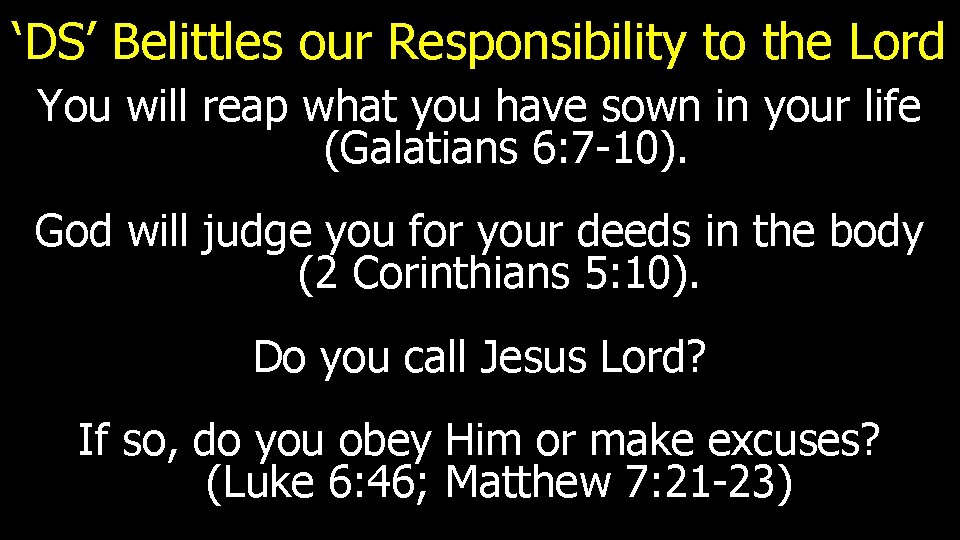 ‘DS’ Belittles our Responsibility to the Lord

You will reap what you have sown in your life (Galatians 6:7-10).

God will judge you for your deeds in the body (2 Corinthians 5:10).

Do you call Jesus Lord?

If so, do you obey Him or make excuses? (Luke 6:46; Matthew 7:21-23)